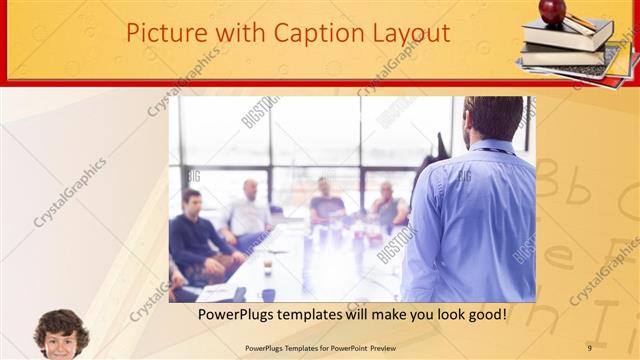 Picture with Caption Layout

CrystalGraphics

BIGSTOCK

PowerPlugs templates will make you look good!

PowerPlugs Templates for PowerPoint Preview

9